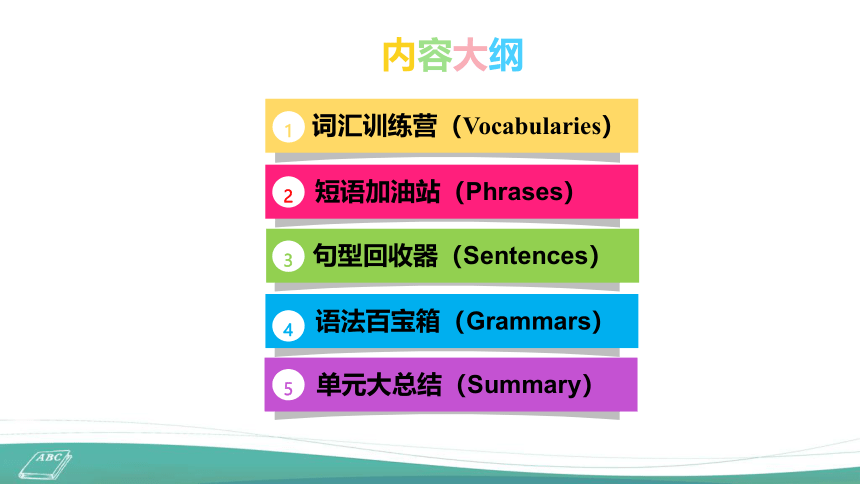 内容大纲

1 词汇训练营（Vocabularies）

2 短语加油站（Phrases）

3 句型回收器（Sentences）

4 语法百宝箱（Grammars）

5 单元大总结（Summary）

ABC